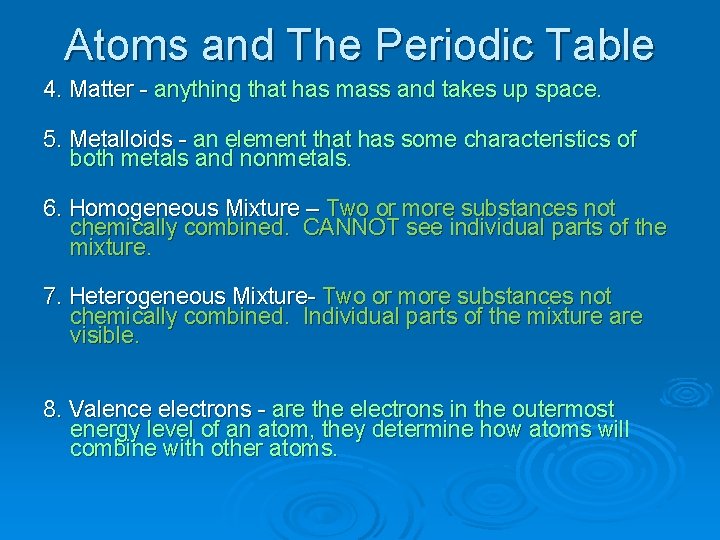 Atoms and The Periodic Table

4. Matter - anything that has mass and takes up space.

5. Metalloids - an element that has some characteristics of both metals and nonmetals.

6. Homogeneous Mixture – Two or more substances not chemically combined. CANNOT see individual parts of the mixture.

7. Heterogeneous Mixture- Two or more substances not chemically combined. Individual parts of the mixture are visible.

8. Valence electrons - are the electrons in the outermost energy level of an atom, they determine how atoms will combine with other atoms.